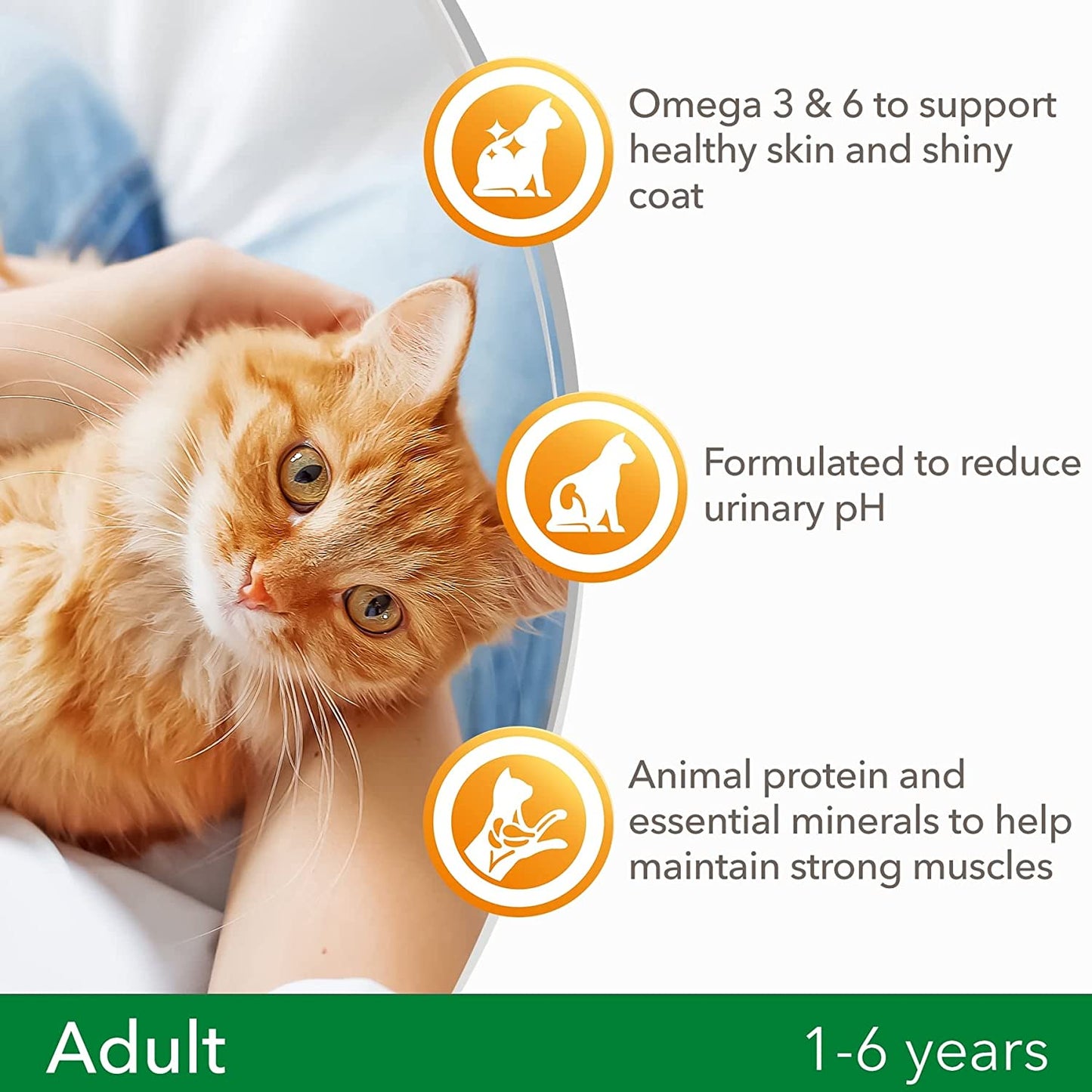 Omega 3 & 6 to support healthy skin and shiny coat

Formulated to reduce urinary pH

Animal protein and essential minerals to help maintain strong muscles

Adult

1-6 years